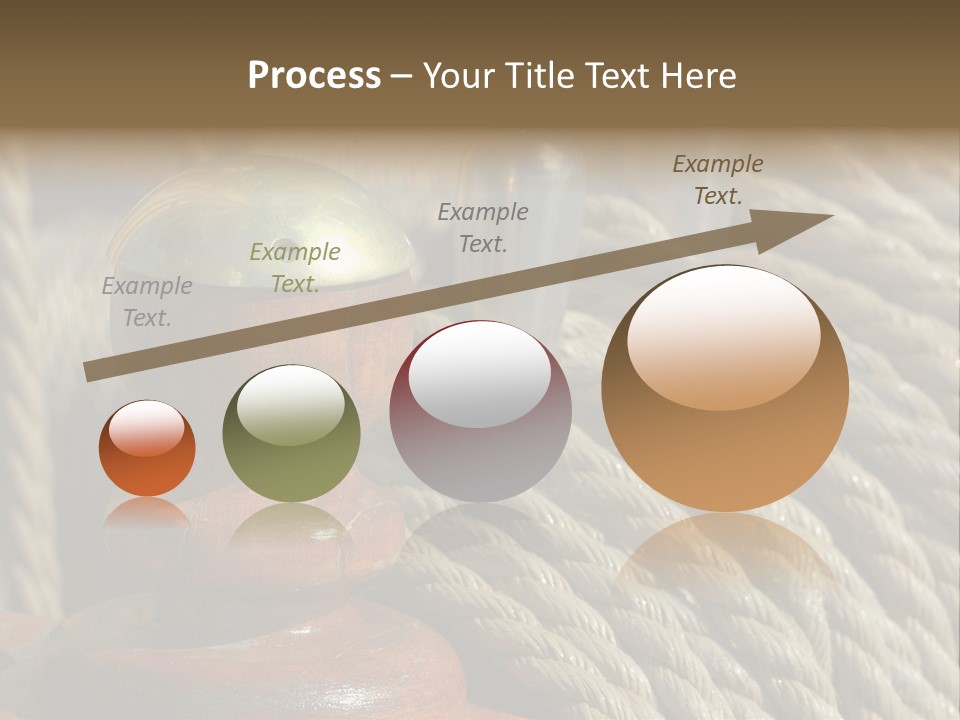 Process – Your Title Text Here

Example Text.

Example Text.

Example Text.

Example Text.